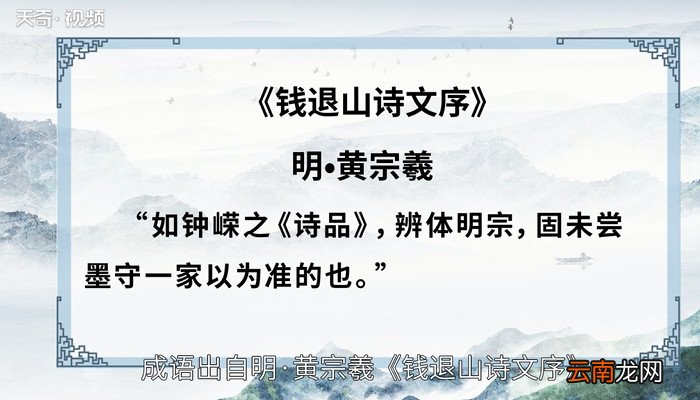 天奇·视频

《钱退山诗文序》

明•黄宗羲

“如钟嵘之《诗品》，辨体明宗，固未尝墨守一家以为准的也。”

成语出自明·黄宗羲《钱退山诗文序》

云南龙网